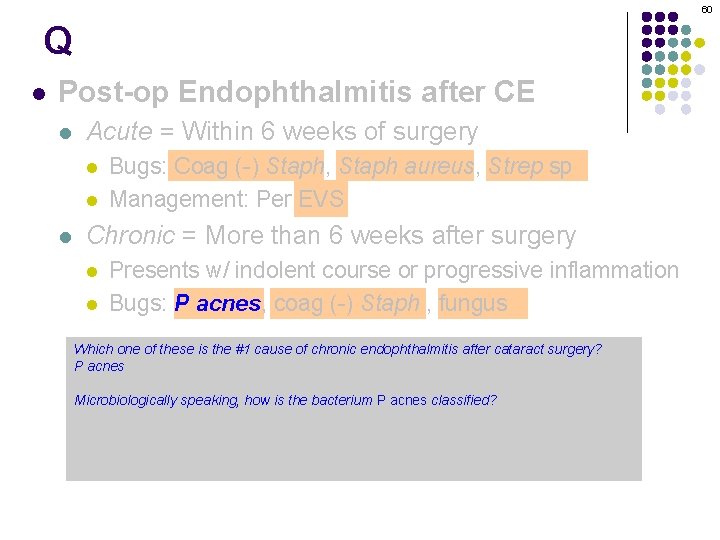 60

Q

Post-op Endophthalmitis after CE

Acute = Within 6 weeks of surgery

Bugs: Coag (-) Staph, Staph aureus, Strep sp

Management: Per EVS

Chronic = More than 6 weeks after surgery

Presents w/ indolent course or progressive inflammation

Bugs: P acnes, coag (-) Staph, fungus

Which one of these is the #1 cause of chronic endophthalmitis after cataract surgery?
P acnes

Microbiologically speaking, how is the bacterium P acnes classified?